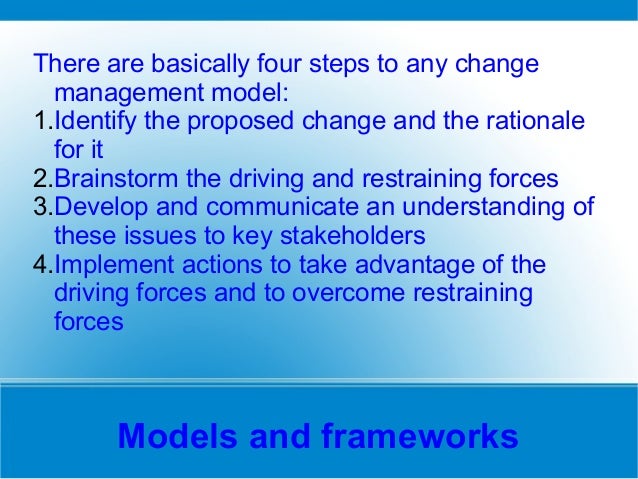 There are basically four steps to any change management model:
1.Identify the proposed change and the rationale for it
2.Brainstorm the driving and restraining forces
3.Develop and communicate an understanding of these issues to key stakeholders
4.Implement actions to take advantage of the driving forces and to overcome restraining forces

Models and frameworks